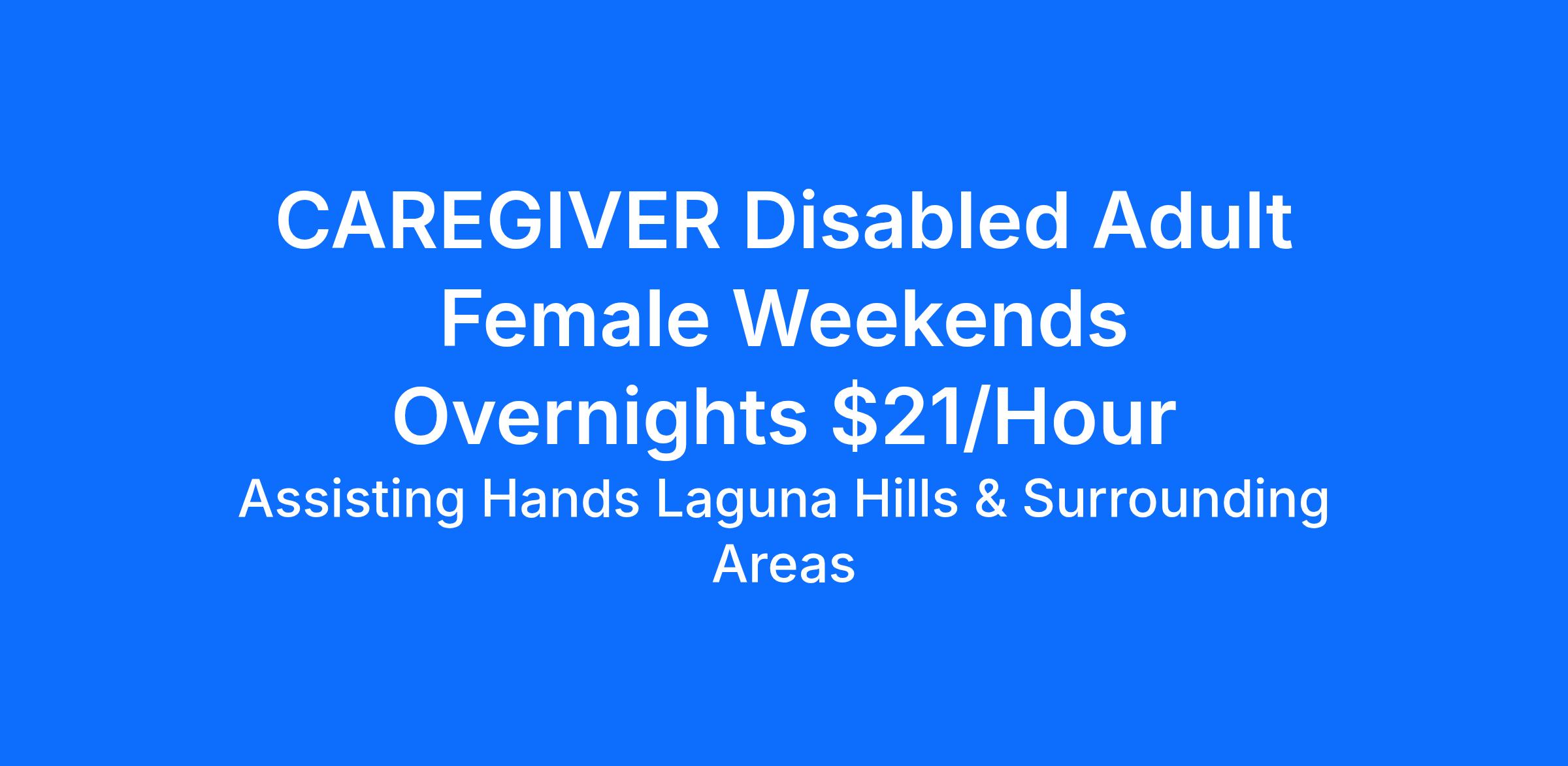 CAREGIVER Disabled Adult Female Weekends Overnights \$21/Hour

Assisting Hands Laguna Hills & Surrounding Areas